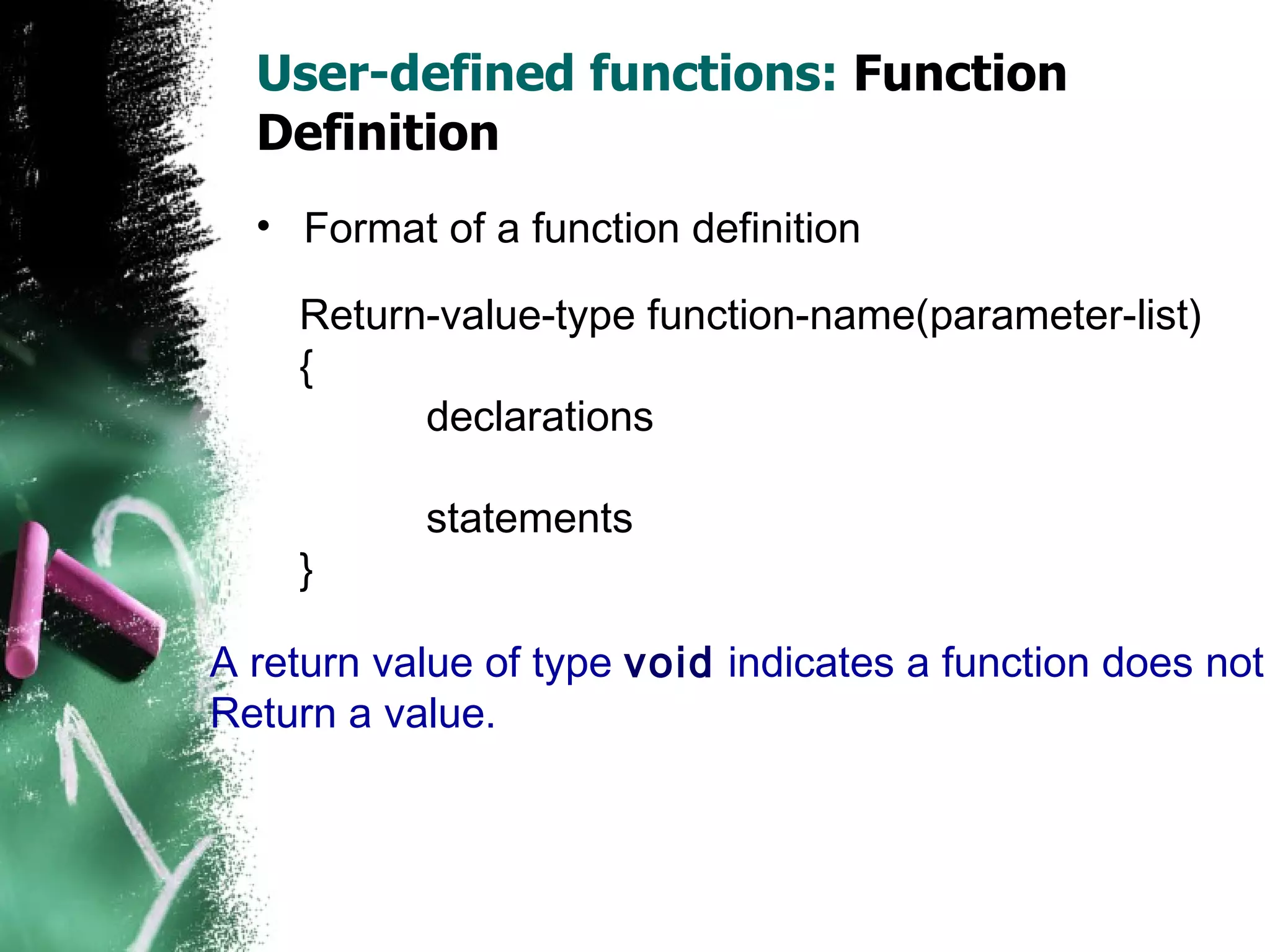 User-defined functions: Function Definition

• Format of a function definition

Return-value-type function-name(parameter-list)
{
declarations

statements
}

A return value of type void indicates a function does not Return a value.